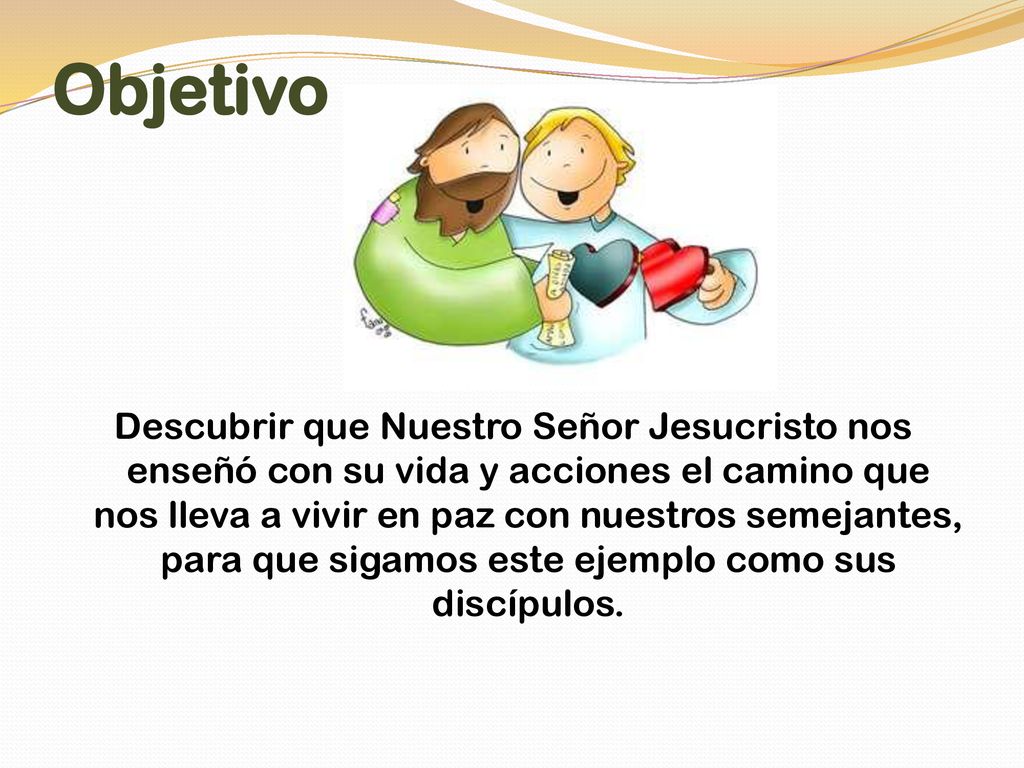 Objetivo

Descubrir que Nuestro Señor Jesucristo nos enseñó con su vida y acciones el camino que nos lleva a vivir en paz con nuestros semejantes, para que sigamos este ejemplo como sus discípulos.